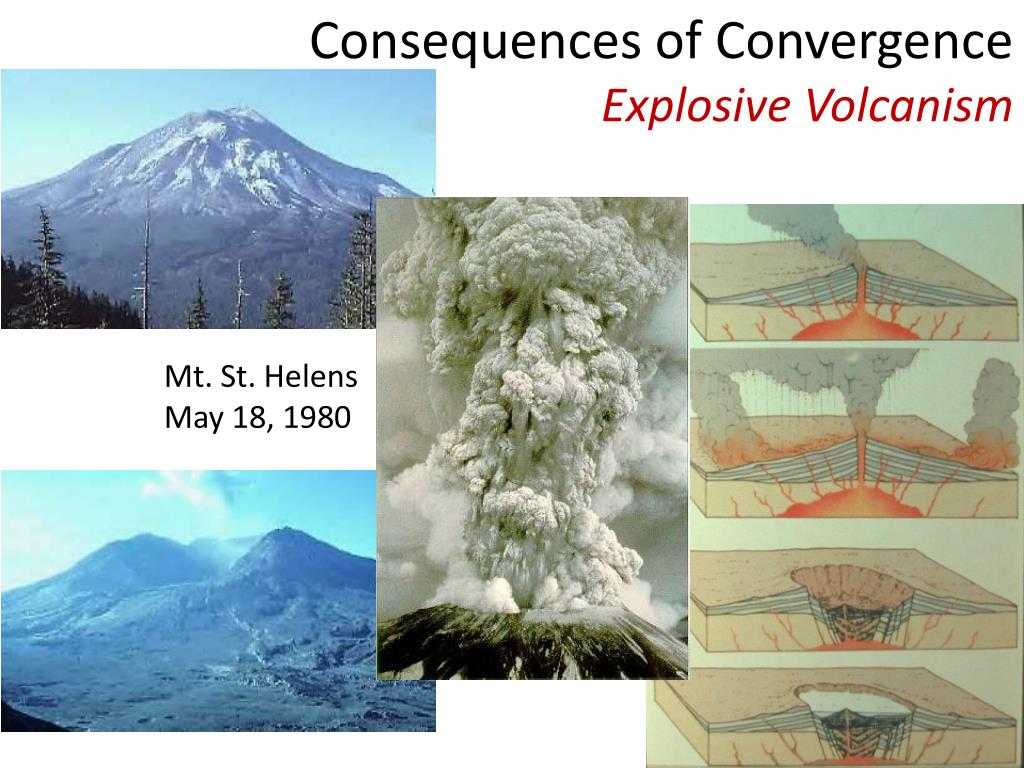 Consequences of Convergence

Explosive Volcanism

Mt. St. Helens
May 18, 1980